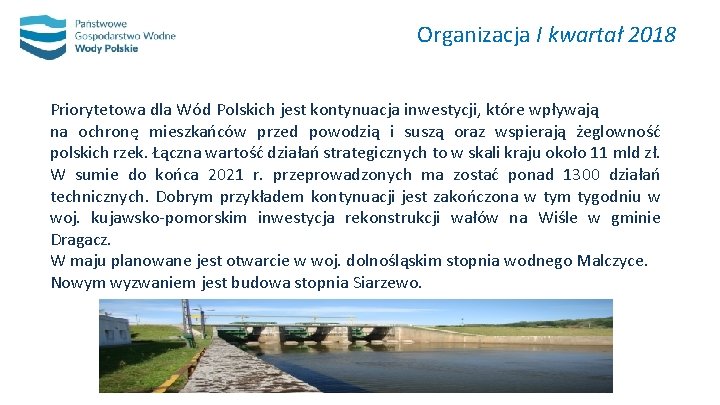 Państwowe Gospodarstwo Wodne Wody Polskie

Organizacja I kwartał 2018

Priorytetowa dla Wód Polskich jest kontynuacja inwestycji, które wpływają na ochronę mieszkańców przed powodzią i suszą oraz wspierają żeglowność polskich rzek. Łączna wartość działań strategicznych to w skali kraju około 11 mld zł. W sumie do końca 2021 r. przeprowadzonych ma zostać ponad 1300 działań technicznych. Dobrym przykładem kontynuacji jest zakończona w tym tygodniu w woj. kujawsko-pomorskim inwestycja rekonstrukcji wałów na Wiśle w gminie Dragacz.
W maju planowane jest otwarcie w woj. dolnośląskim stopnia wodnego Malczyce.
Nowym wyzwaniem jest budowa stopnia Siarzewo.